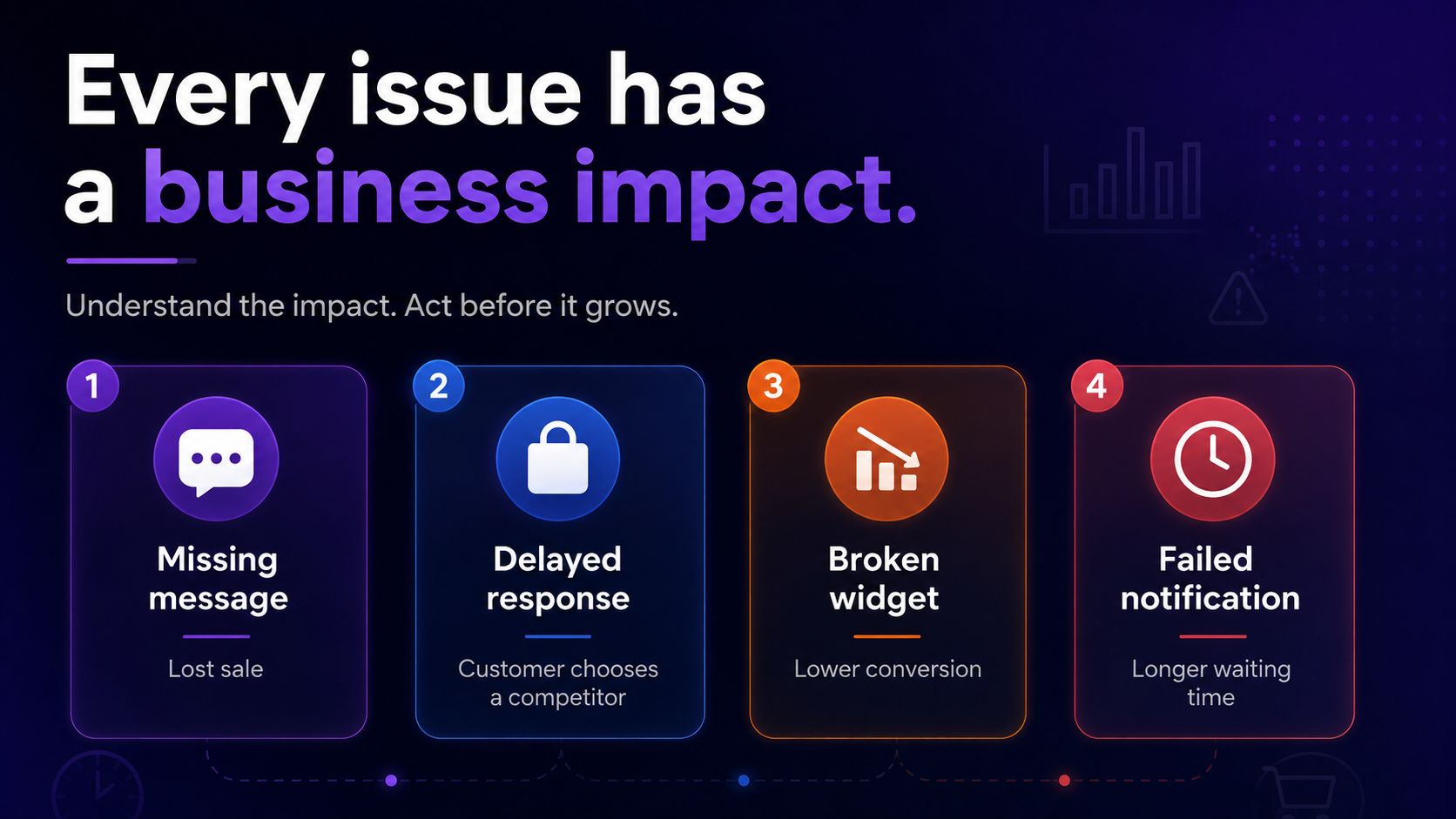 Every issue has a business impact.

Understand the impact. Act before it grows.

1
Missing message
Lost sale

2
Delayed response
Customer chooses a competitor

3
Broken widget
Lower conversion

4
Failed notification
Longer waiting time